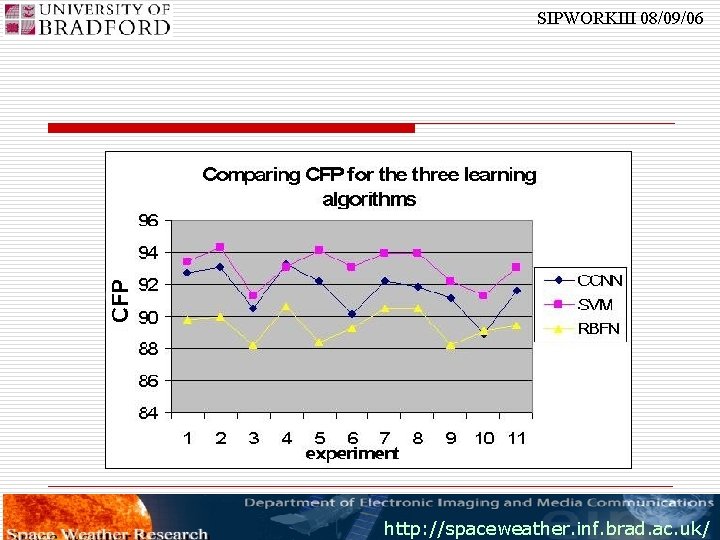 UNIVERSITY OF BRADFORD

SIPWORKIII 08/09/06

Comparing CFP for the three learning algorithms

CFP

96
94
92
90
88
86
84

1 2 3 4 5 6 7 8 9 10 11

experiment

CCNN
SVM
RBFN

Department of Electronic Imaging and Media Communications

Space Weather Research

http://spaceweather.inf.brad.ac.uk/